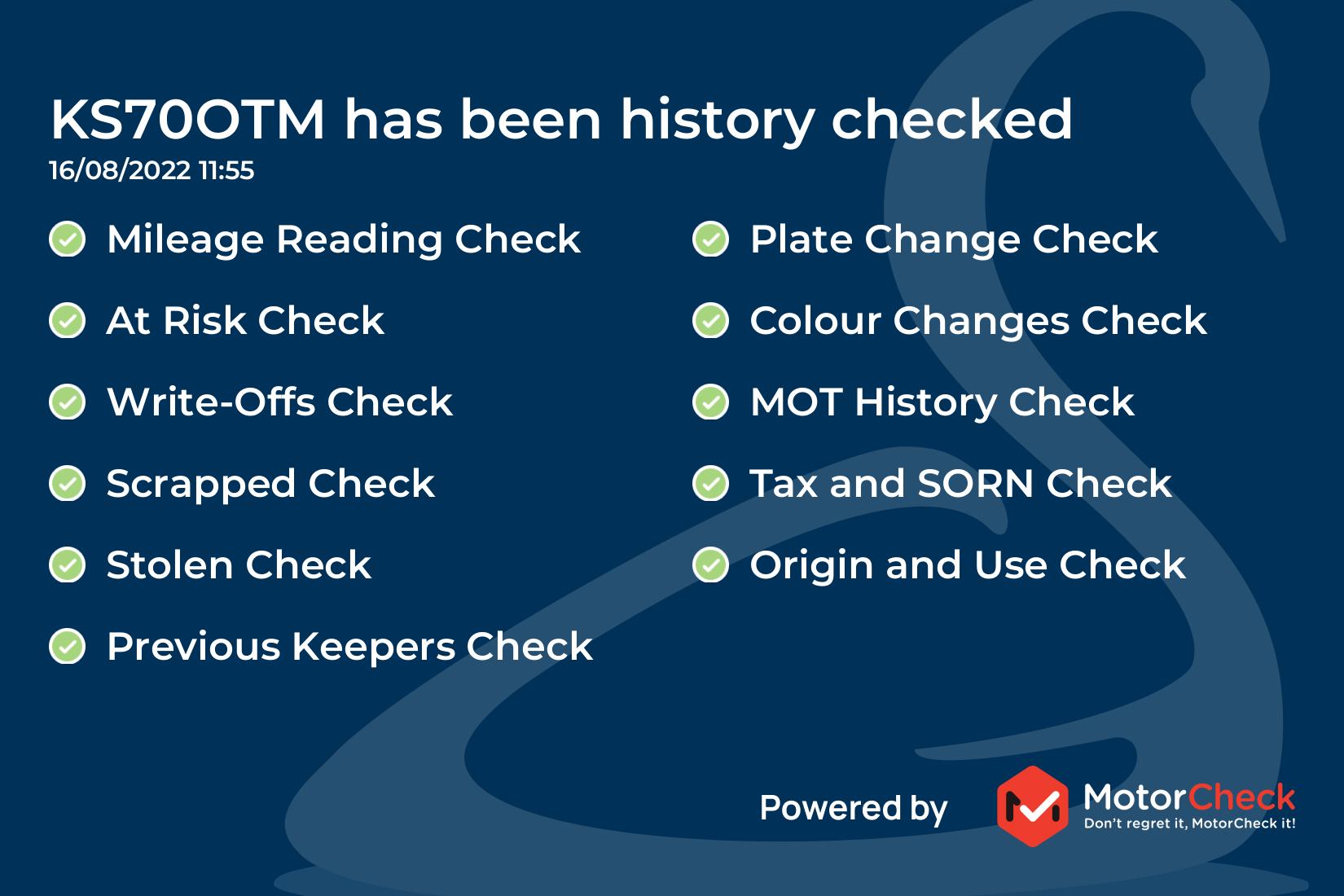 KS70OTM has been history checked
16/08/2022 11:55

Mileage Reading Check

At Risk Check

Write-Offs Check

Scrapped Check

Stolen Check

Previous Keepers Check

Plate Change Check

Colour Changes Check

MOT History Check

Tax and SORN Check

Origin and Use Check

Powered by

MotorCheck
Don't regret it, MotorCheck it!